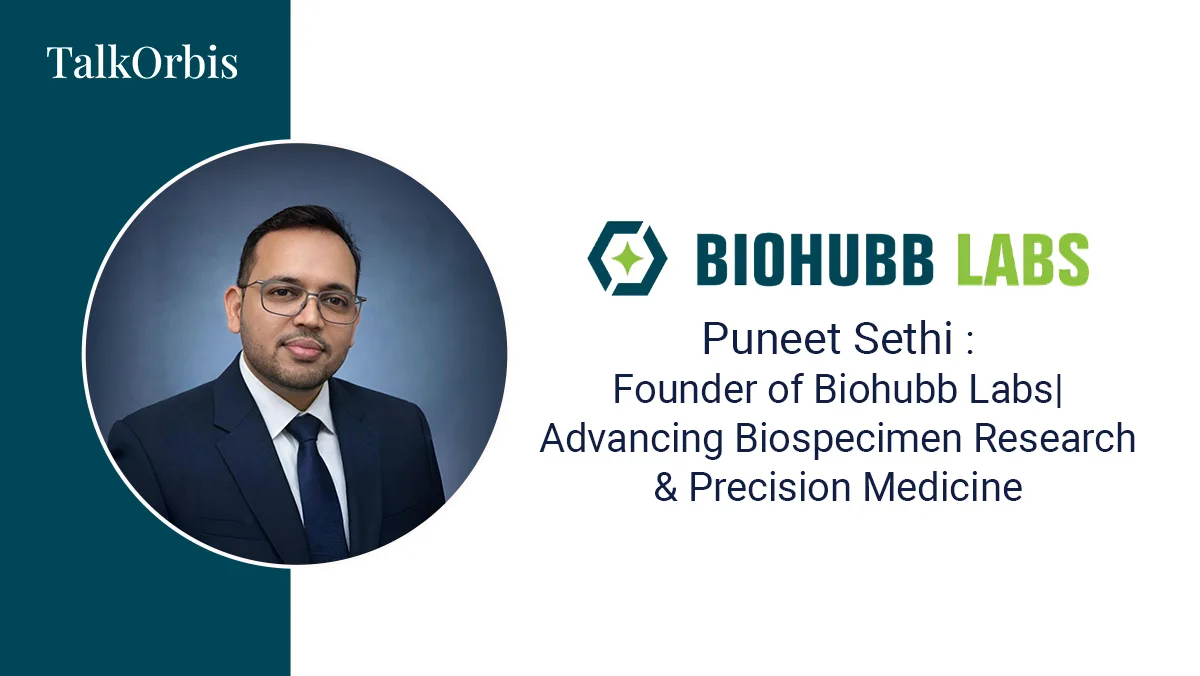 TalkOrbis

BIOHUBB LABS

Puneet Sethi : Founder of Biohubb Labs| Advancing Biospecimen Research & Precision Medicine